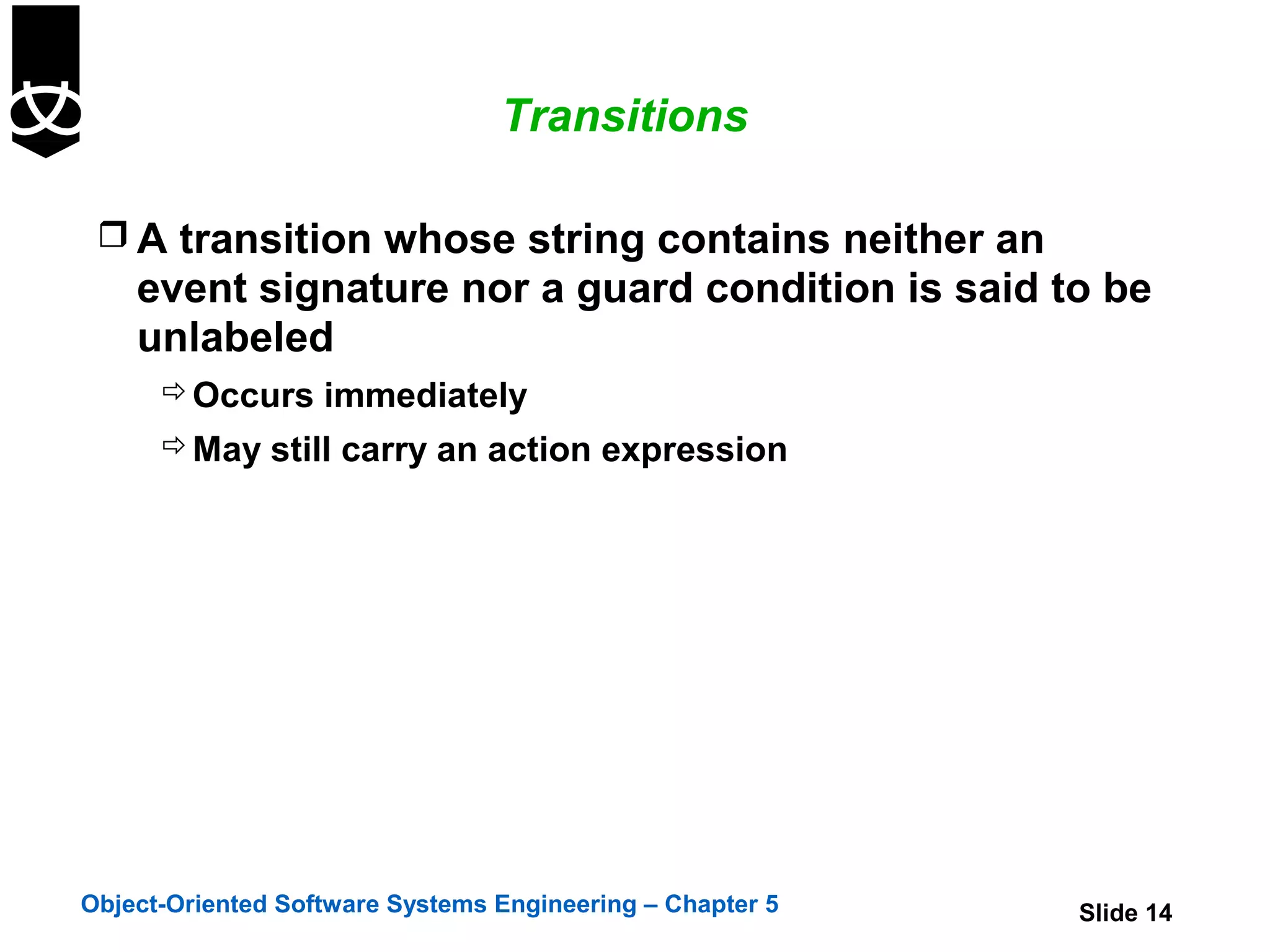 Transitions

❒ A transition whose string contains neither an event signature nor a guard condition is said to be unlabeled

⇨ Occurs immediately

⇨ May still carry an action expression

Object-Oriented Software Systems Engineering – Chapter 5

Slide 14